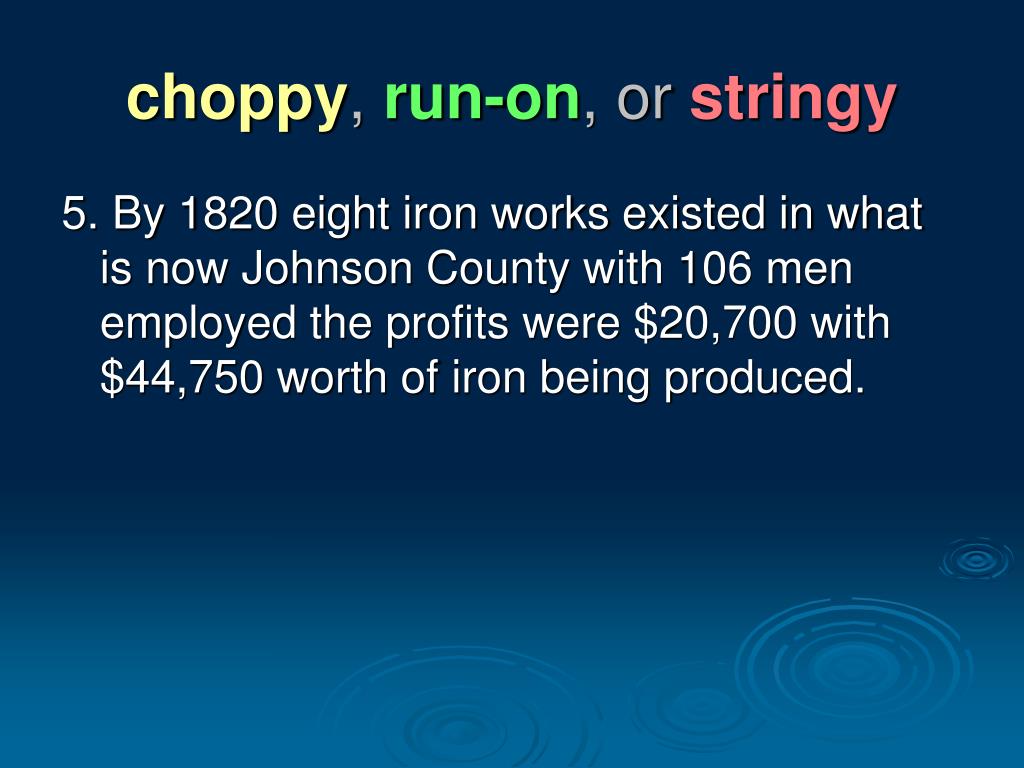 choppy, run-on, or stringy

5. By 1820 eight iron works existed in what is now Johnson County with 106 men employed the profits were \$20,700 with \$44,750 worth of iron being produced.